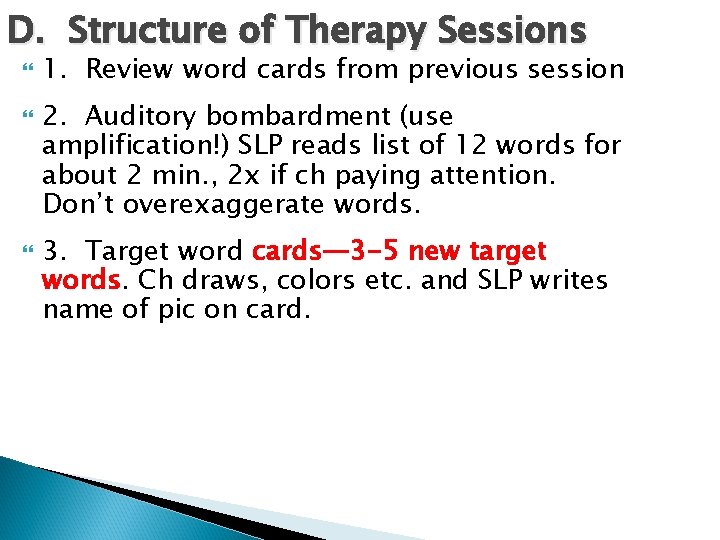 D. Structure of Therapy Sessions

1. Review word cards from previous session

2. Auditory bombardment (use amplification!) SLP reads list of 12 words for about 2 min., 2x if ch paying attention. Don't overexaggerate words.

3. Target word cards—3-5 new target words. Ch draws, colors etc. and SLP writes name of pic on card.